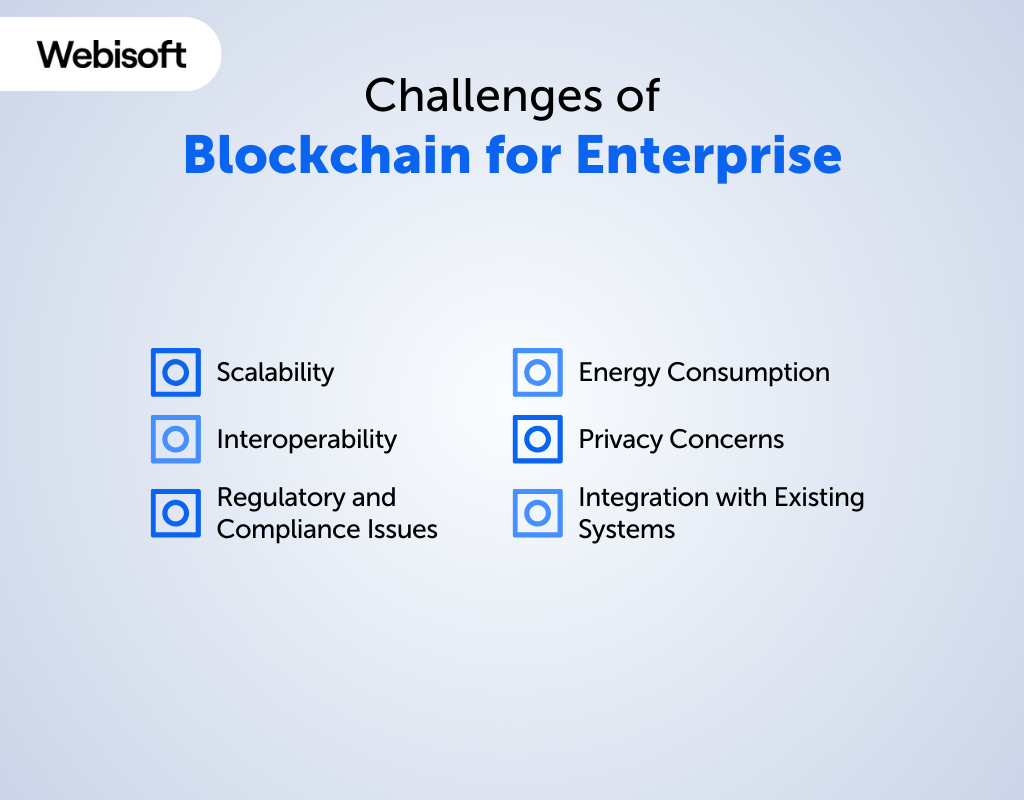 Webisoft

Challenges of
Blockchain for Enterprise

Scalability

Interoperability

Regulatory and Compliance Issues

Energy Consumption

Privacy Concerns

Integration with Existing Systems